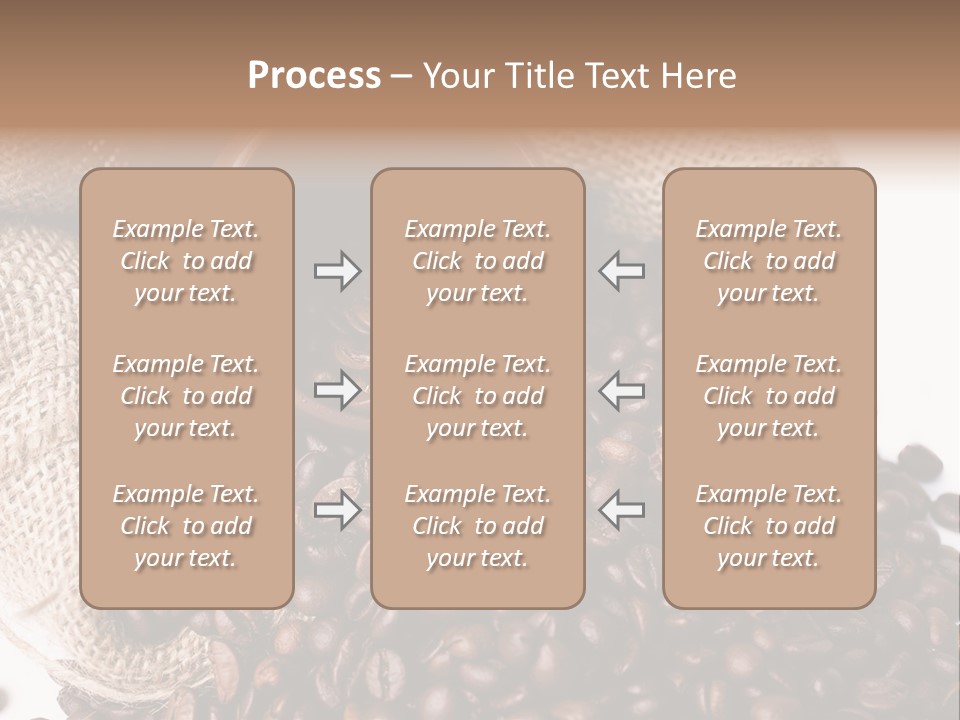 Process – Your Title Text Here

Example Text. Click to add your text.

Example Text. Click to add your text.

Example Text. Click to add your text.

Example Text. Click to add your text.

Example Text. Click to add your text.

Example Text. Click to add your text.

Example Text. Click to add your text.

Example Text. Click to add your text.

Example Text. Click to add your text.